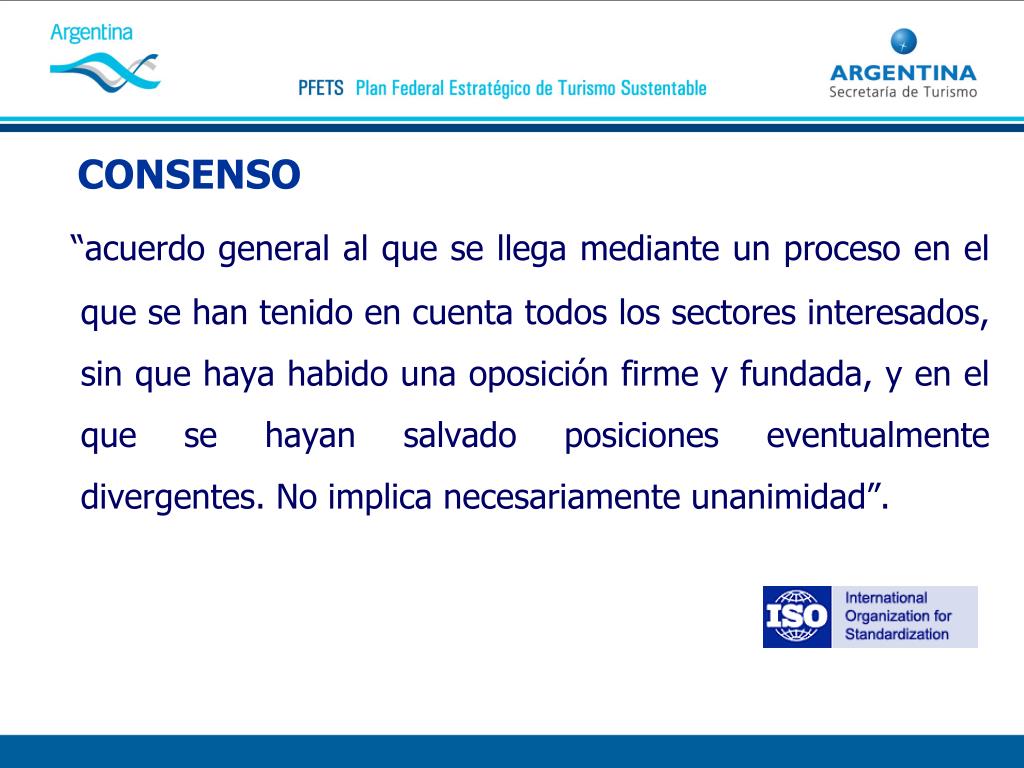 Argentina

PFETS Plan Federal Estratégico de Turismo Sustentable

ARGENTINA
Secretaría de Turismo

CONSENSO

“acuerdo general al que se llega mediante un proceso en el que se han tenido en cuenta todos los sectores interesados, sin que haya habido una oposición firme y fundada, y en el que se hayan salvado posiciones eventualmente divergentes. No implica necesariamente unanimidad”.

ISO International Organization for Standardization